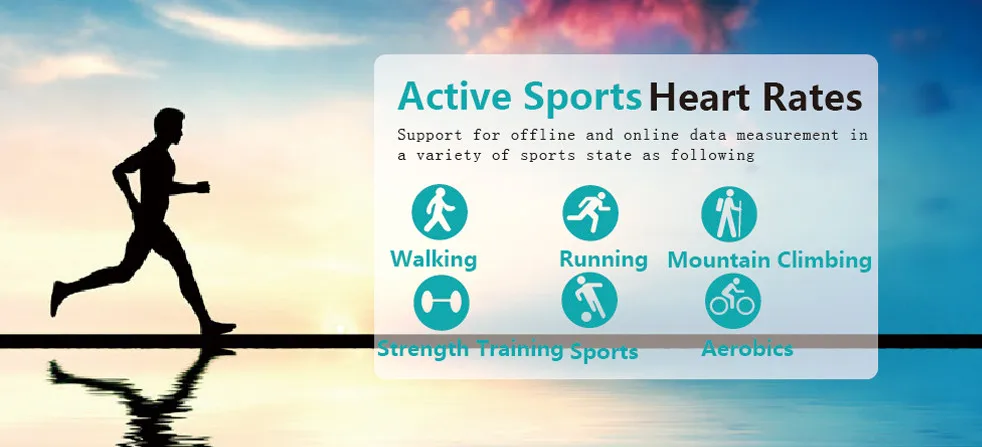 Active Sports Heart Rates

Support for offline and online data measurement in a variety of sports state as following

Walking
Running
Mountain Climbing
Strength Training
Sports
Aerobics